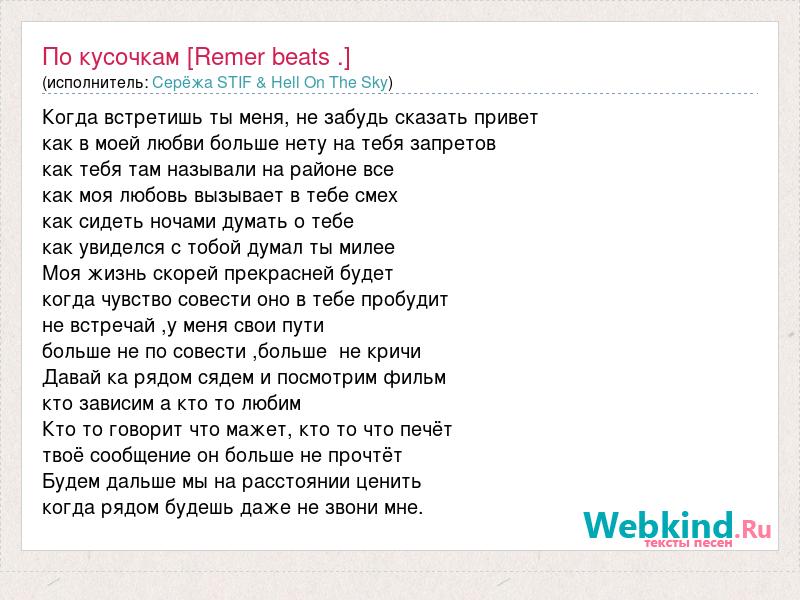 По кусочкам [Remer beats .]
(исполнитель: Серёжа STIF & Hell On The Sky)

Когда встретишь ты меня, не забудь сказать привет
как в моей любви больше нету на тебя запретов
как тебя там называли на районе все
как моя любовь вызывает в тебе смех
как сидеть ночами думать о тебе
как увиделся с тобой думал ты милее
Моя жизнь скорей прекрасней будет
когда чувство совести оно в тебе пробудит
не встречай ,у меня свои пути
больше не по совести ,больше не кричи
Давай ка рядом сядем и посмотрим фильм
кто зависим а кто то любим
Кто то говорит что мажет, кто то что печёт
твоё сообщение он больше не прочтёт
Будем дальше мы на расстоянии ценить
когда рядом будешь даже не звони мне.

Webkind.Ru
тексты песен